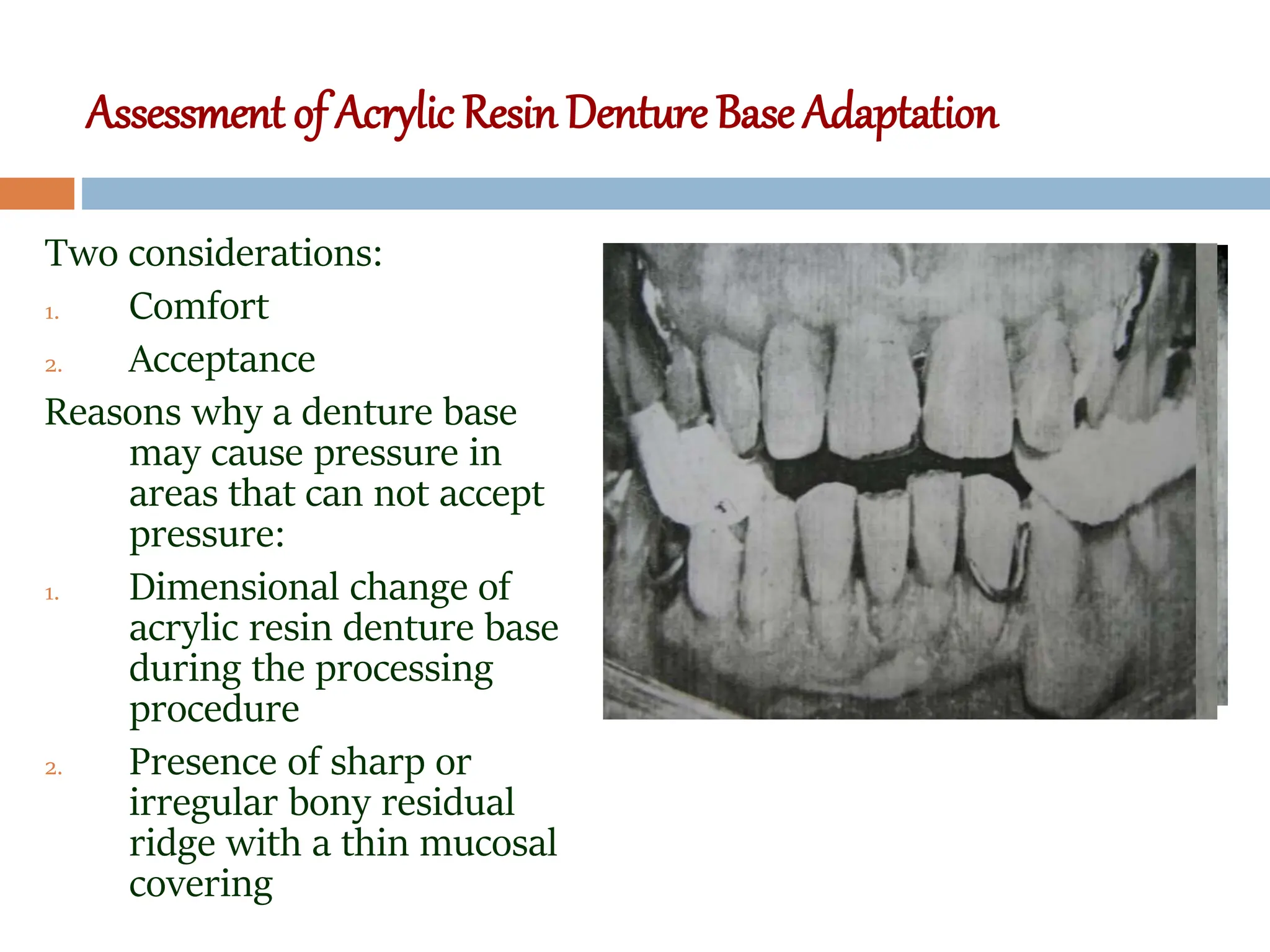 Assessment of Acrylic Resin Denture Base Adaptation

Two considerations:

1. Comfort
2. Acceptance

Reasons why a denture base may cause pressure in areas that can not accept pressure:

1. Dimensional change of acrylic resin denture base during the processing procedure
2. Presence of sharp or irregular bony residual ridge with a thin mucosal covering